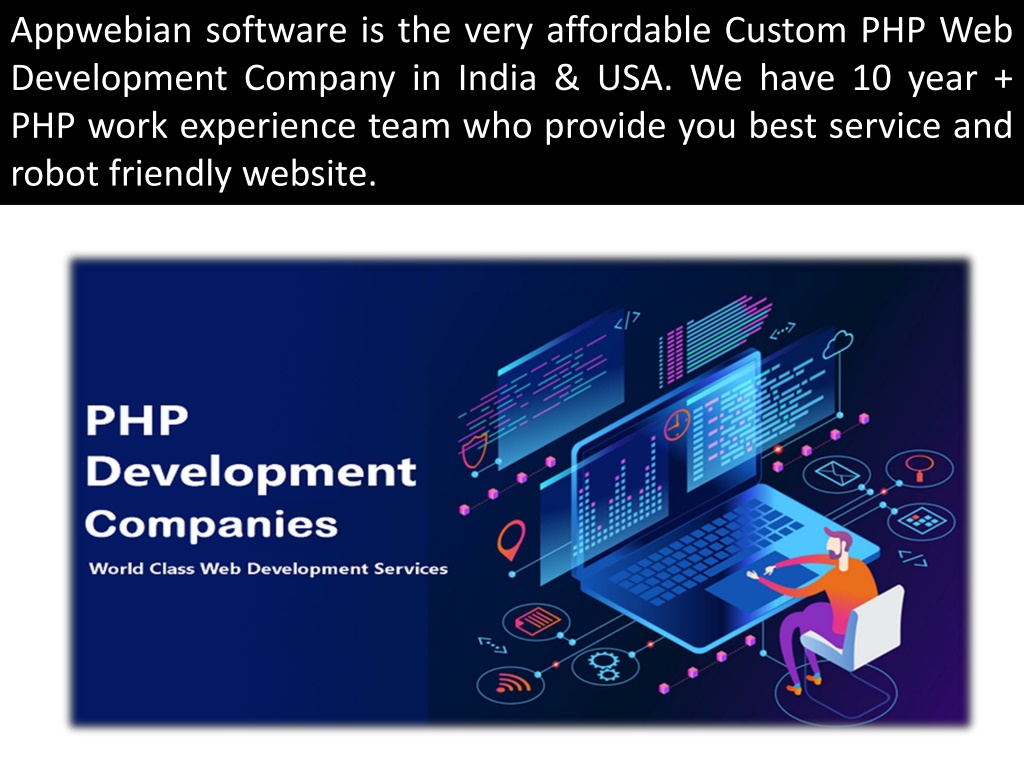 Appwebian software is the very affordable Custom PHP Web Development Company in India & USA. We have 10 year + PHP work experience team who provide you best service and robot friendly website.

PHP
Development
Companies
World Class Web Development Services